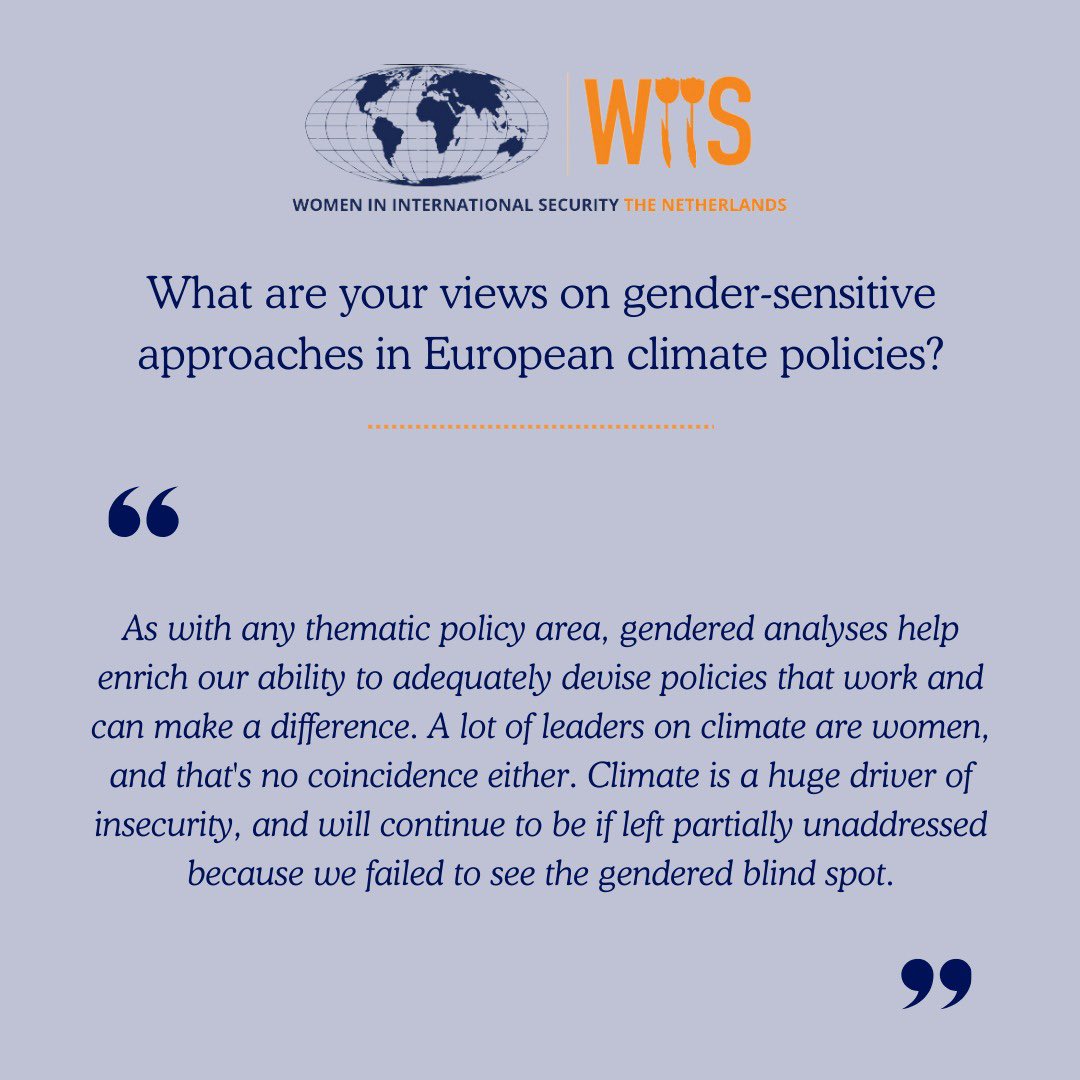 WIIS

WOMEN IN INTERNATIONAL SECURITY THE NETHERLANDS

What are your views on gender-sensitive approaches in European climate policies?

“

As with any thematic policy area, gendered analyses help enrich our ability to adequately devise policies that work and can make a difference. A lot of leaders on climate are women, and that's no coincidence either. Climate is a huge driver of insecurity, and will continue to be if left partially unaddressed because we failed to see the gendered blind spot.

”